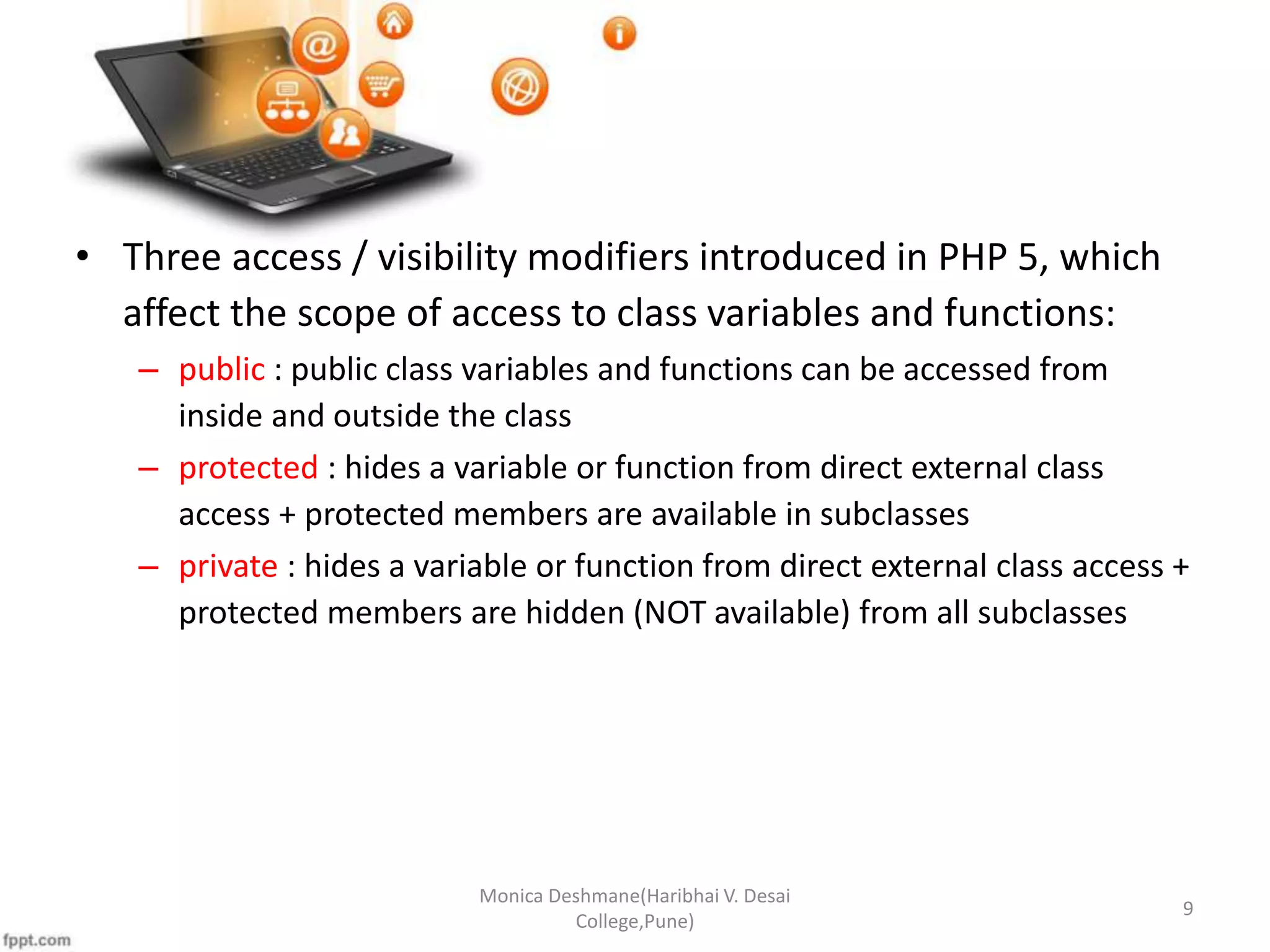 • Three access / visibility modifiers introduced in PHP 5, which affect the scope of access to class variables and functions:

– public : public class variables and functions can be accessed from inside and outside the class

– protected : hides a variable or function from direct external class access + protected members are available in subclasses

– private : hides a variable or function from direct external class access + protected members are hidden (NOT available) from all subclasses

Monica Deshmane(Haribhai V. Desai College,Pune)

9

fppt.com